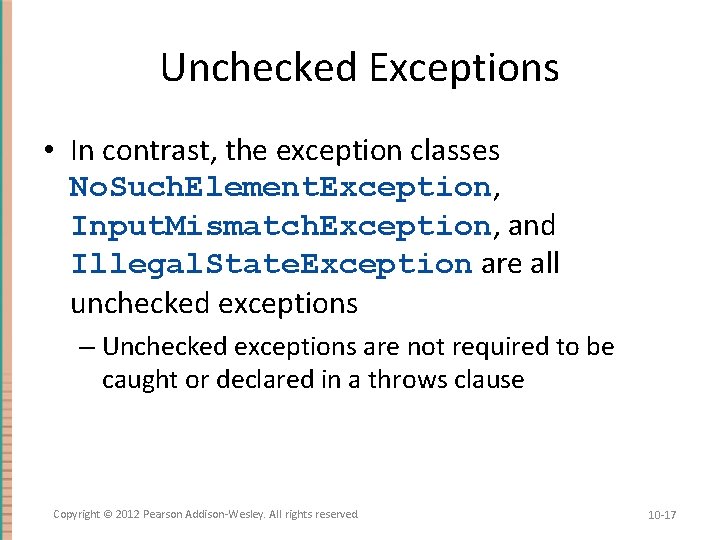 Unchecked Exceptions

• In contrast, the exception classes NoSuchElementException, InputMismatchException, and IllegalStateException are all unchecked exceptions

– Unchecked exceptions are not required to be caught or declared in a throws clause

Copyright © 2012 Pearson Addison-Wesley. All rights reserved

10-17